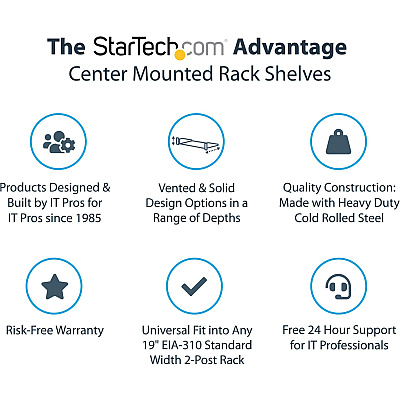 The StarTech.com Advantage
Center Mounted Rack Shelves

Products Designed & Built by IT Pros for IT Pros since 1985

Vented & Solid Design Options in a Range of Depths

Quality Construction: Made with Heavy Duty Cold Rolled Steel

Risk-Free Warranty

Universal Fit into Any 19" EIA-310 Standard Width 2-Post Rack

Free 24 Hour Support for IT Professionals